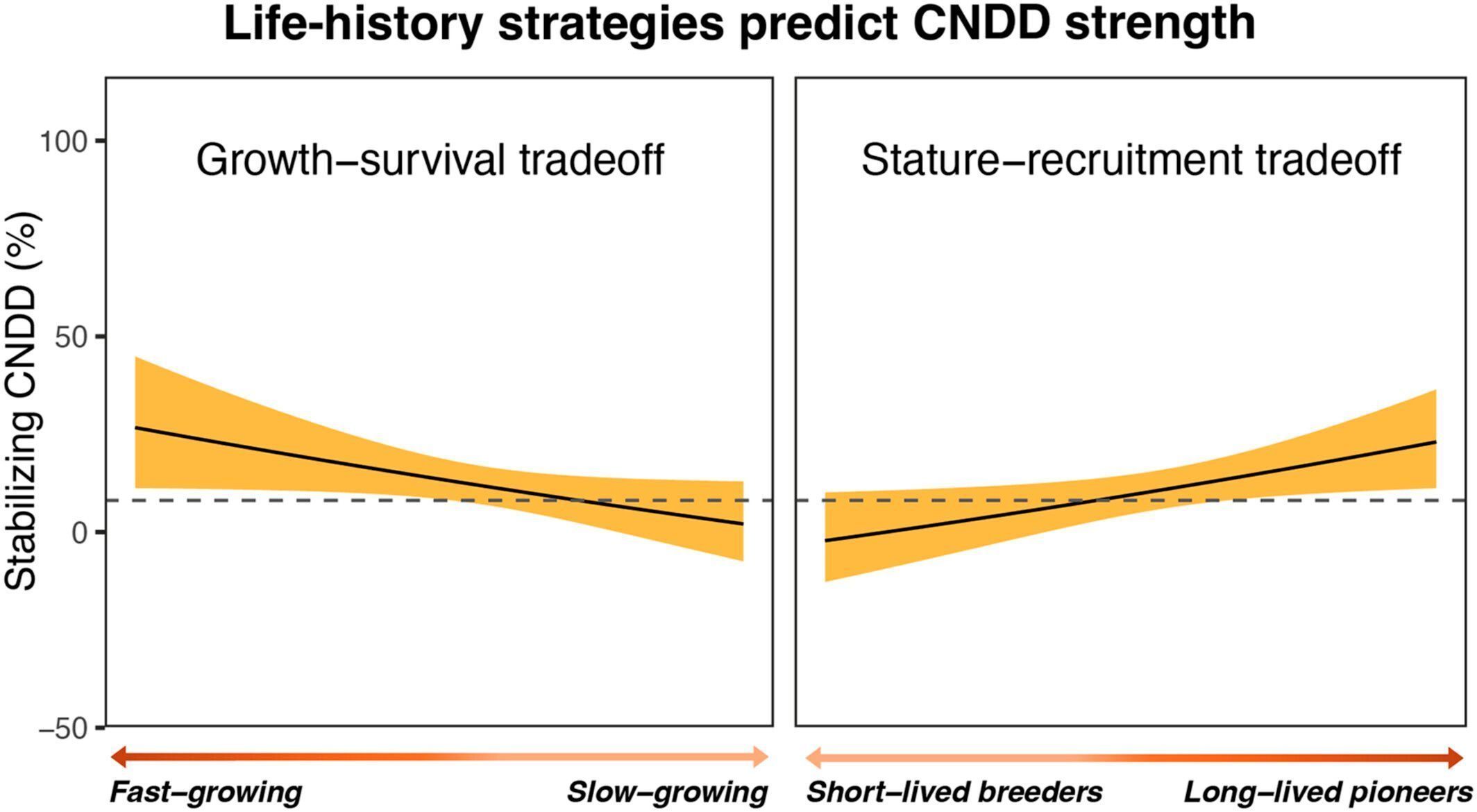 Life-history strategies predict CNDD strength

Stabilizing CNDD (%)

100

50

0

−50

Growth−survival tradeoff

Stature−recruitment tradeoff

Fast−growing

Slow−growing

Short−lived breeders

Long−lived pioneers